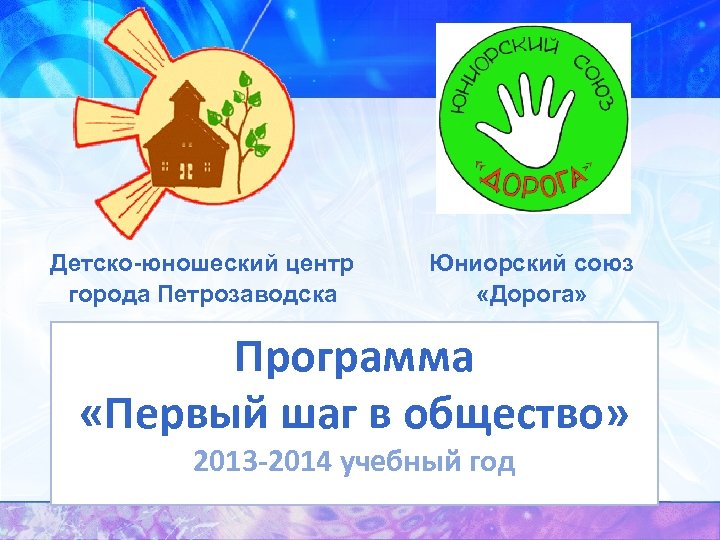 ЮНИОРСКИЙ СОЮЗ
«ДОРОГА»

Детско-юношеский центр города Петрозаводска

Юниорский союз «Дорога»

Программа
«Первый шаг в общество»
2013-2014 учебный год